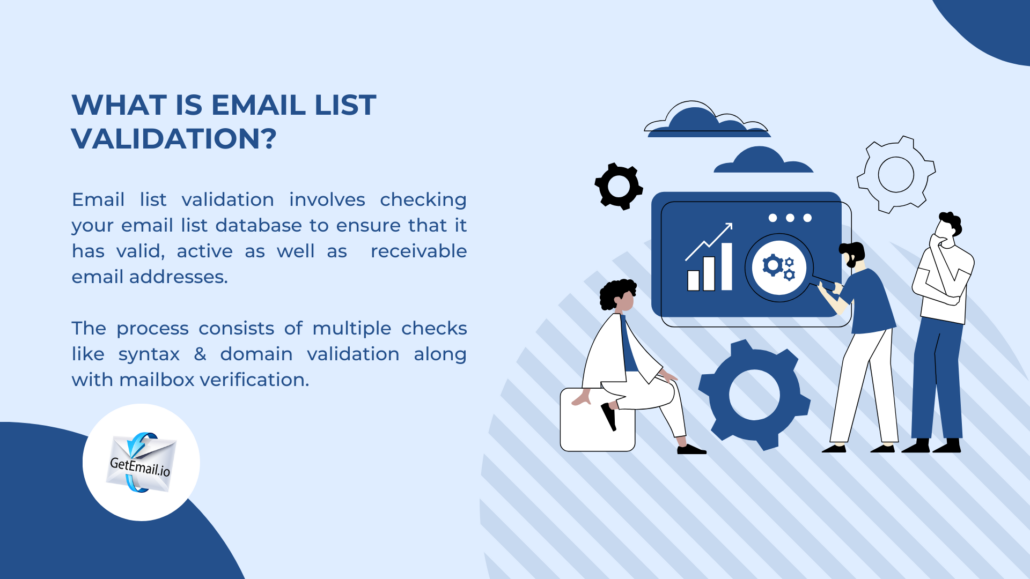 WHAT IS EMAIL LIST VALIDATION?

Email list validation involves checking your email list database to ensure that it has valid, active as well as receivable email addresses.

The process consists of multiple checks like syntax & domain validation along with mailbox verification.

GetEmail.io